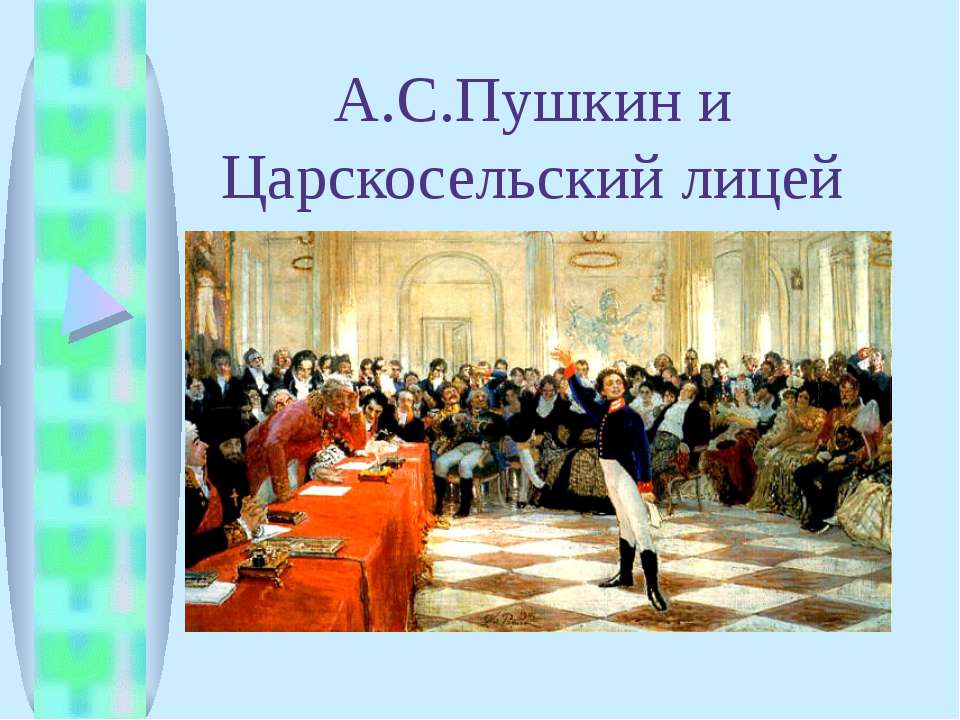 А.С.Пушкин и Царскосельский лицей